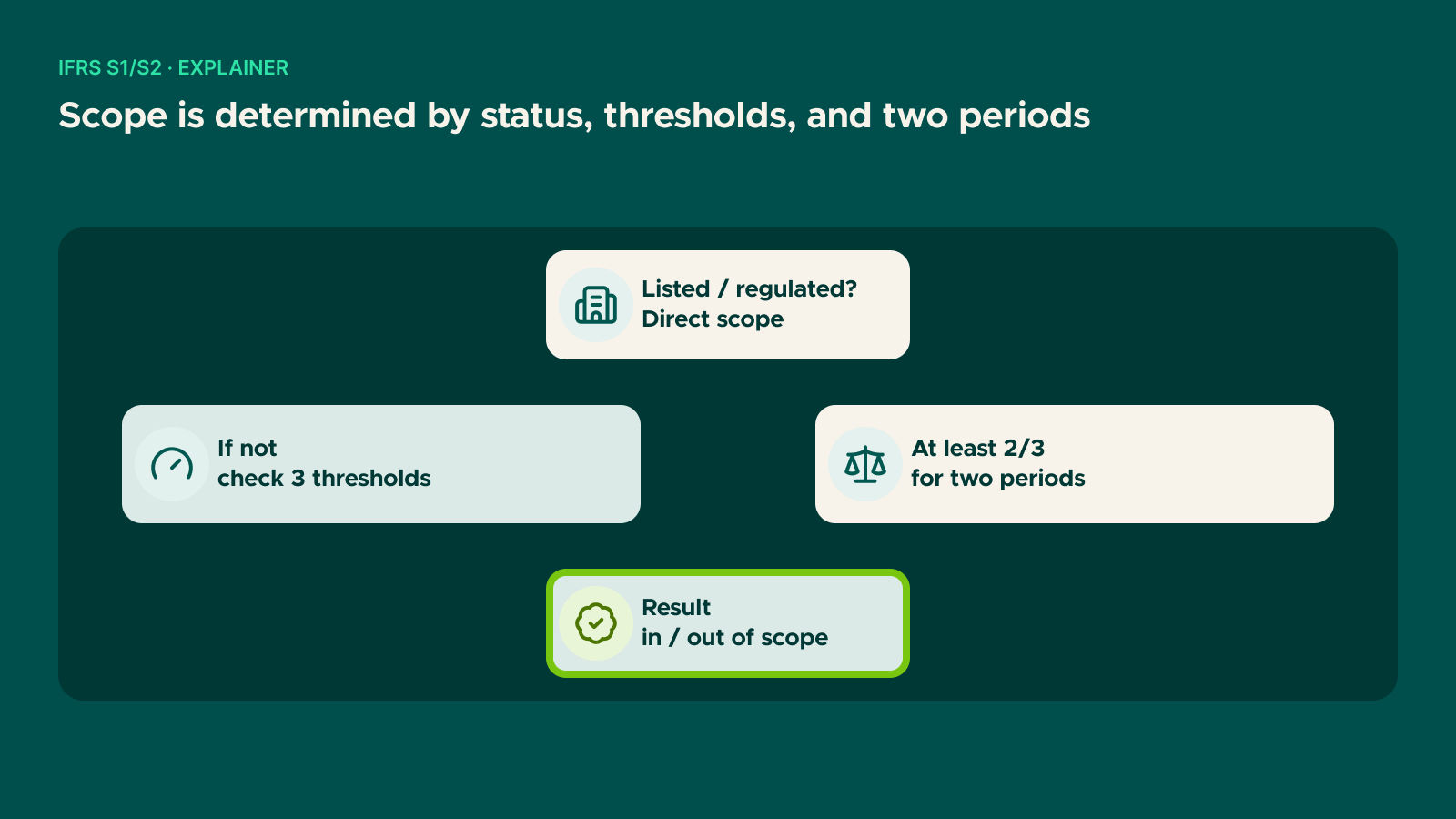 IFRS S1/S2 · EXPLAINER

Scope is determined by status, thresholds, and two periods

Listed / regulated?
Direct scope

If not
check 3 thresholds

At least 2/3
for two periods

Result
in / out of scope